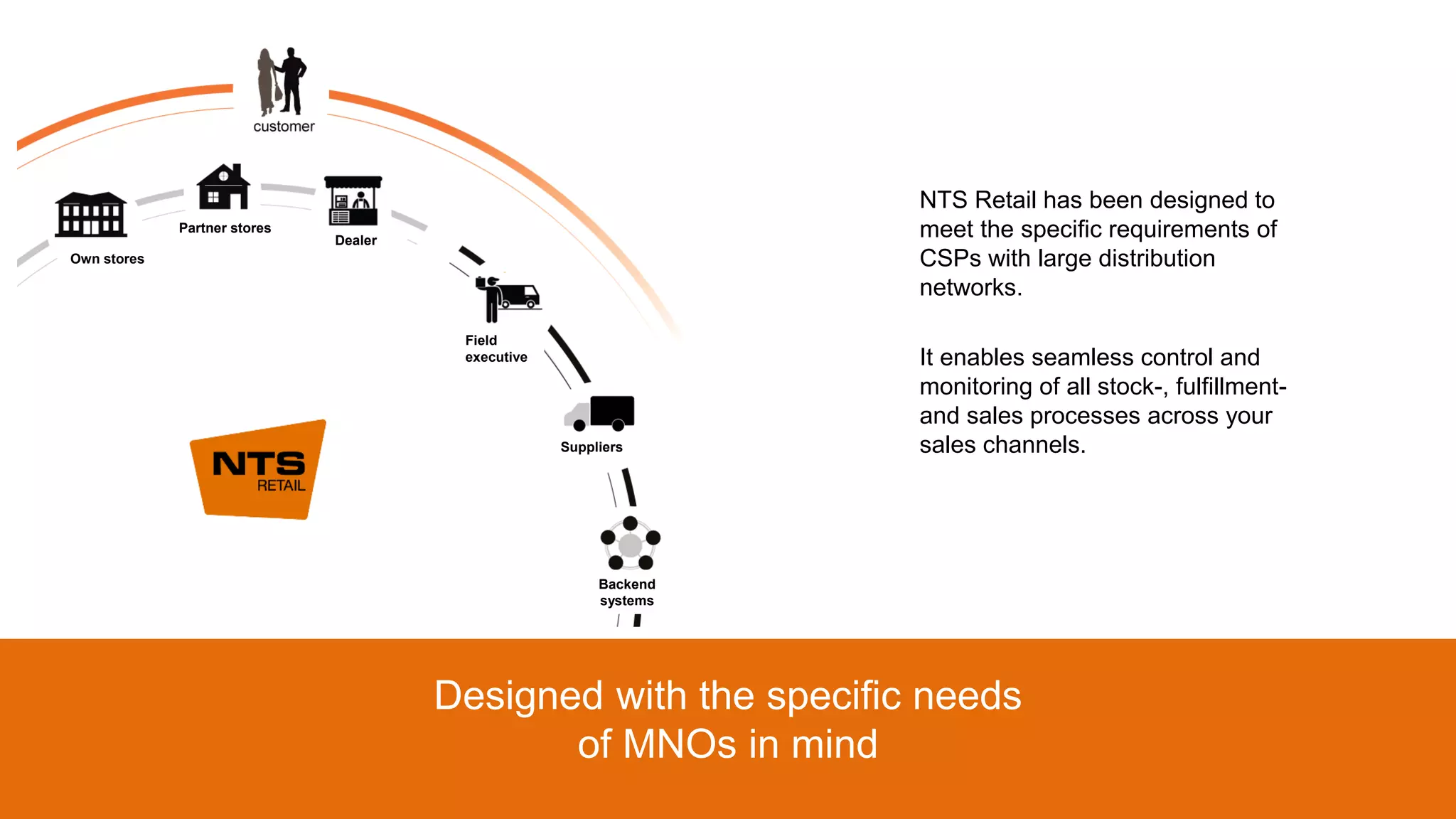 customer

Own stores

Partner stores

Dealer

Field executive

Suppliers

Backend systems

NTS RETAIL

NTS Retail has been designed to meet the specific requirements of CSPs with large distribution networks.

It enables seamless control and monitoring of all stock-, fulfillment- and sales processes across your sales channels.

Designed with the specific needs of MNOs in mind